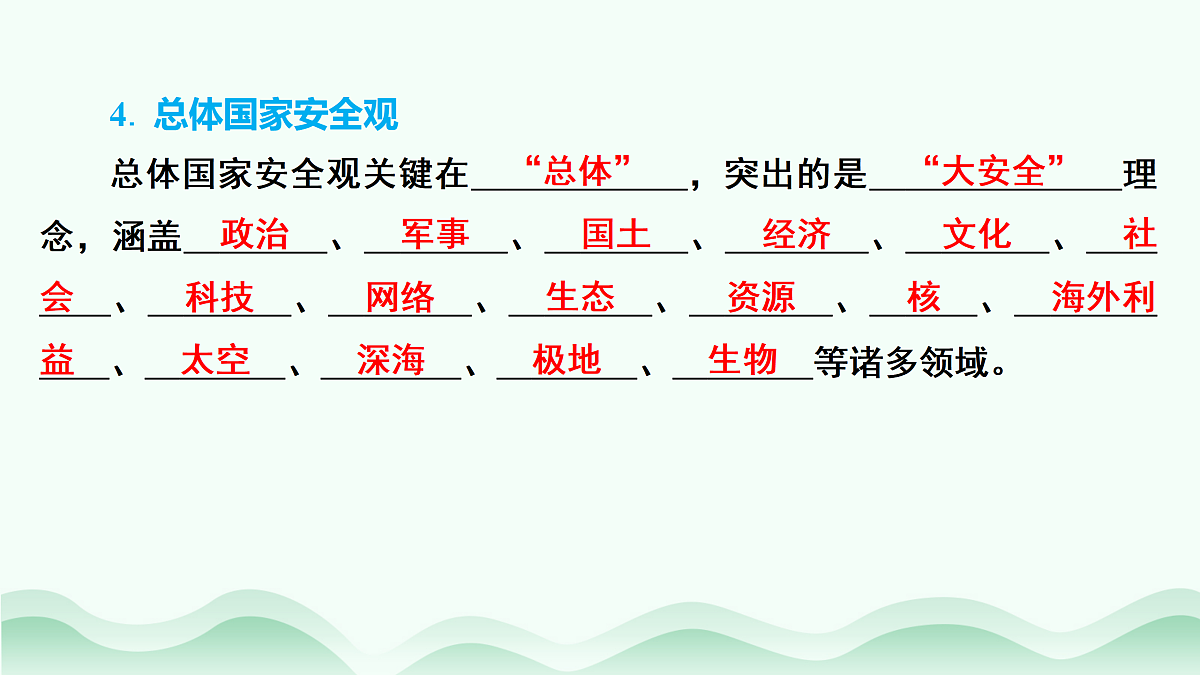 4. 总体国家安全观

总体国家安全观关键在“总体”，突出的是“大安全”理念，涵盖政治、军事、国土、经济、文化、社会、科技、网络、生态、资源、核、海外利益、太空、深海、极地、生物等诸多领域。